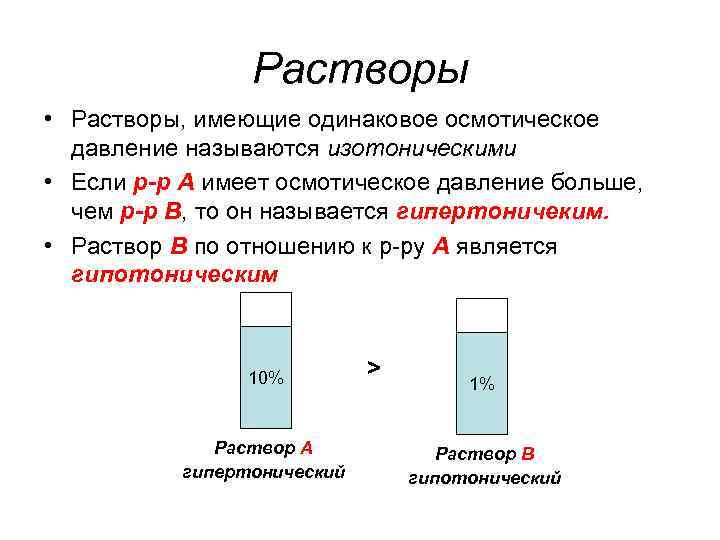 Растворы

• Растворы, имеющие одинаковое осмотическое давление называются изотоническими

• Если р-р А имеет осмотическое давление больше, чем р-р В, то он называется гипертоничеким.

• Раствор В по отношению к р-ру А является гипотоническим

10%

>

1%

Раствор А
гипертонический

Раствор В
гипотонический